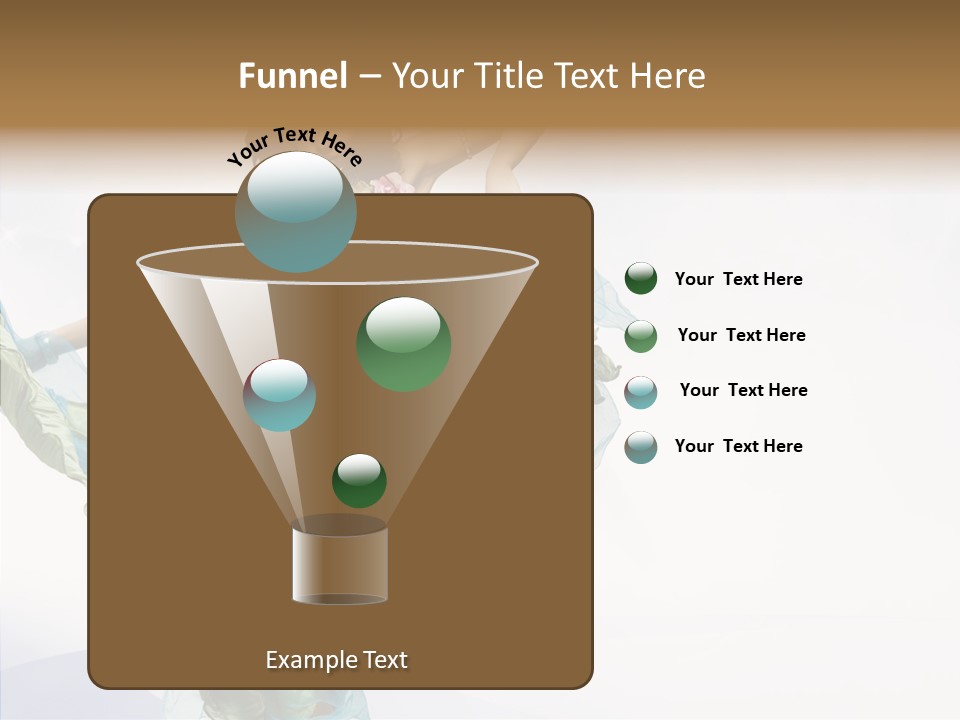 Funnel – Your Title Text Here

Your Text Here

Your Text Here

Your Text Here

Your Text Here

Your Text Here

Example Text